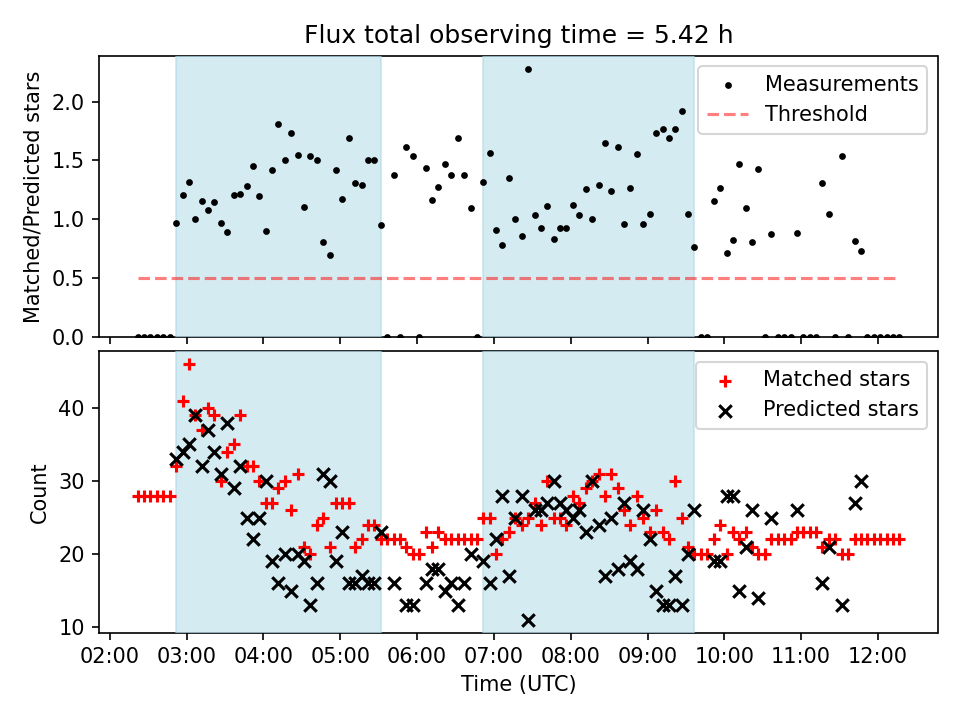 Flux total observing time = 5.42 h

Matched/Predicted stars

2.0
1.5
1.0
0.5
0.0

Measurements
Threshold

Count

40
30
20
10

Matched stars
Predicted stars

02:00 03:00 04:00 05:00 06:00 07:00 08:00 09:00 10:00 11:00 12:00

Time (UTC)